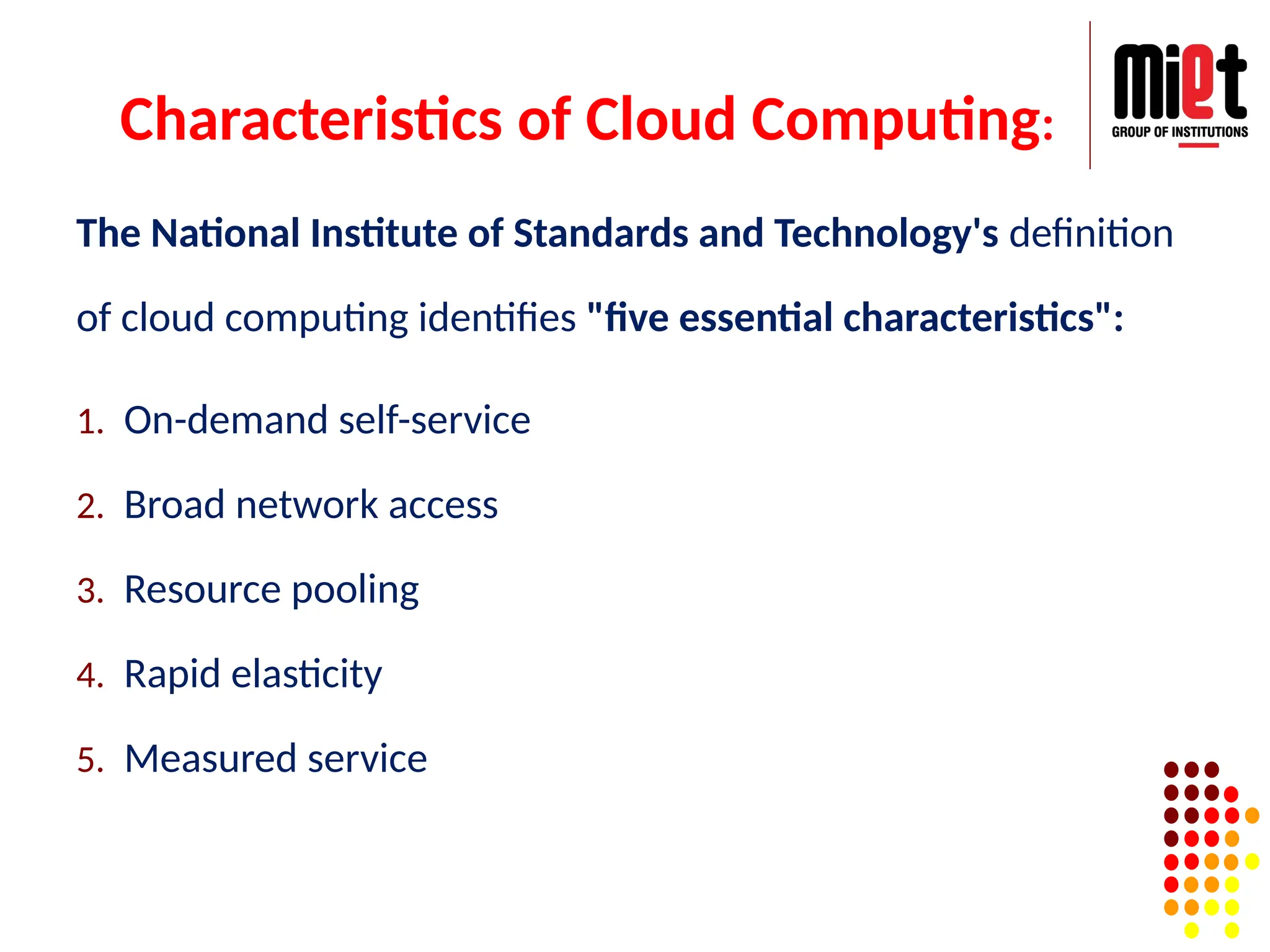 Characteristics of Cloud Computing:

miet
GROUP OF INSTITUTIONS

The National Institute of Standards and Technology's definition of cloud computing identifies "five essential characteristics":

1. On-demand self-service
2. Broad network access
3. Resource pooling
4. Rapid elasticity
5. Measured service